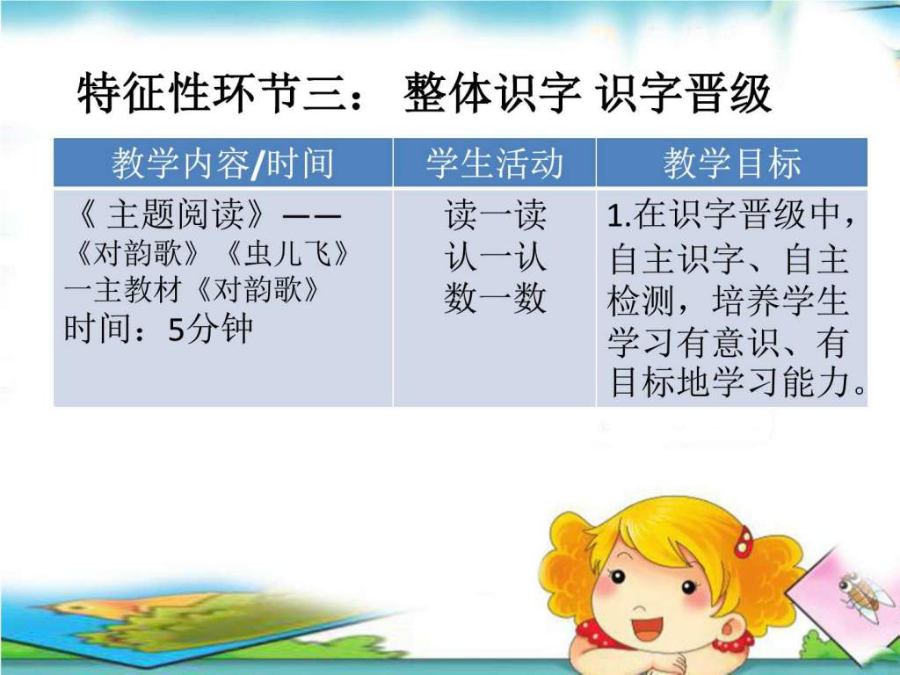 特征性环节三： 整体识字 识字晋级

| 教学内容/时间 | 学生活动 | 教学目标 |
|---|---|---|
| 《 主题阅读》—— 《对韵歌》《虫儿飞》 一主教材《对韵歌》 时间：5分钟 | 读一读 认一认 数一数 | 1.在识字晋级中，自主识字、自主检测，培养学生学习有意识、有目标地学习能力。 |